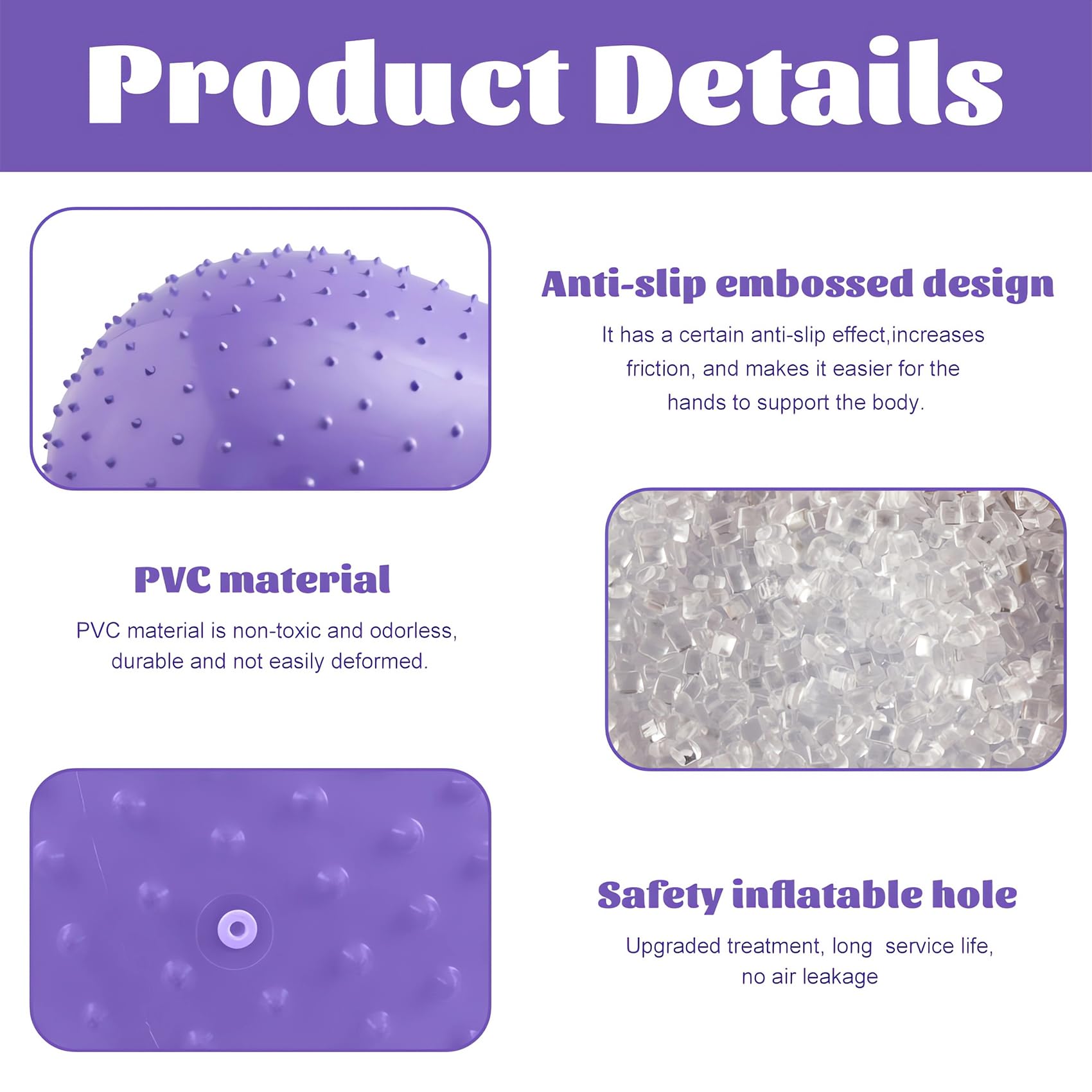 Product Details

Anti-slip embossed design

It has a certain anti-slip effect,increases friction, and makes it easier for the hands to support the body.

PVC material

PVC material is non-toxic and odorless, durable and not easily deformed.

Safety inflatable hole

Upgraded treatment, long service life, no air leakage